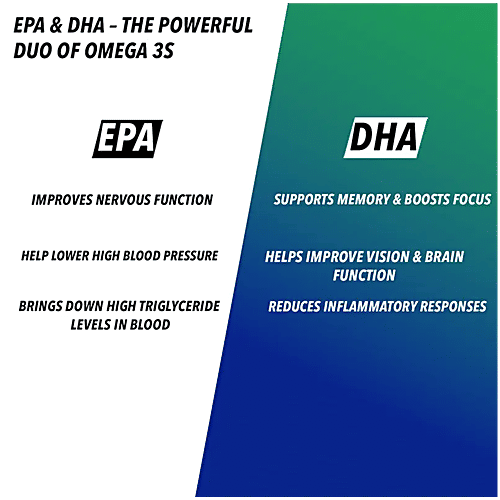 EPA & DHA – THE POWERFUL DUO OF OMEGA 3S

EPA

IMPROVES NERVOUS FUNCTION

HELP LOWER HIGH BLOOD PRESSURE

BRINGS DOWN HIGH TRIGLYCERIDE LEVELS IN BLOOD

DHA

SUPPORTS MEMORY & BOOSTS FOCUS

HELPS IMPROVE VISION & BRAIN FUNCTION

REDUCES INFLAMMATORY RESPONSES